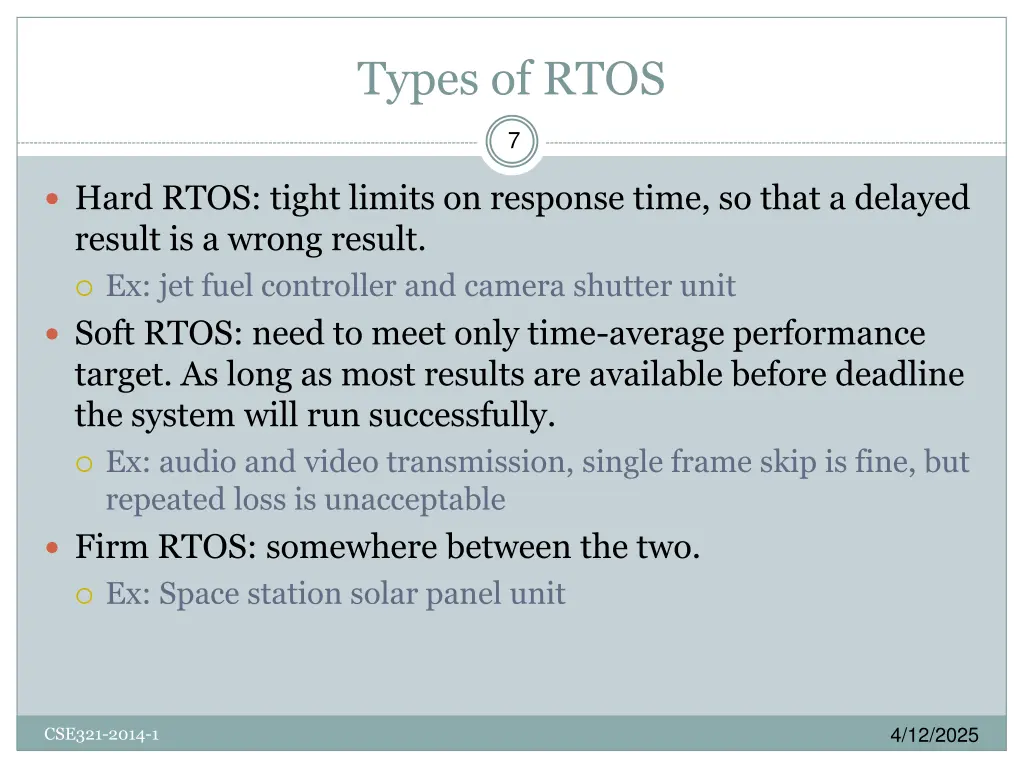 Types of RTOS

7

Hard RTOS: tight limits on response time, so that a delayed result is a wrong result.

Ex: jet fuel controller and camera shutter unit

Soft RTOS: need to meet only time-average performance target. As long as most results are available before deadline the system will run successfully.

Ex: audio and video transmission, single frame skip is fine, but repeated loss is unacceptable

Firm RTOS: somewhere between the two.

Ex: Space station solar panel unit

CSE321-2014-1

4/12/2025